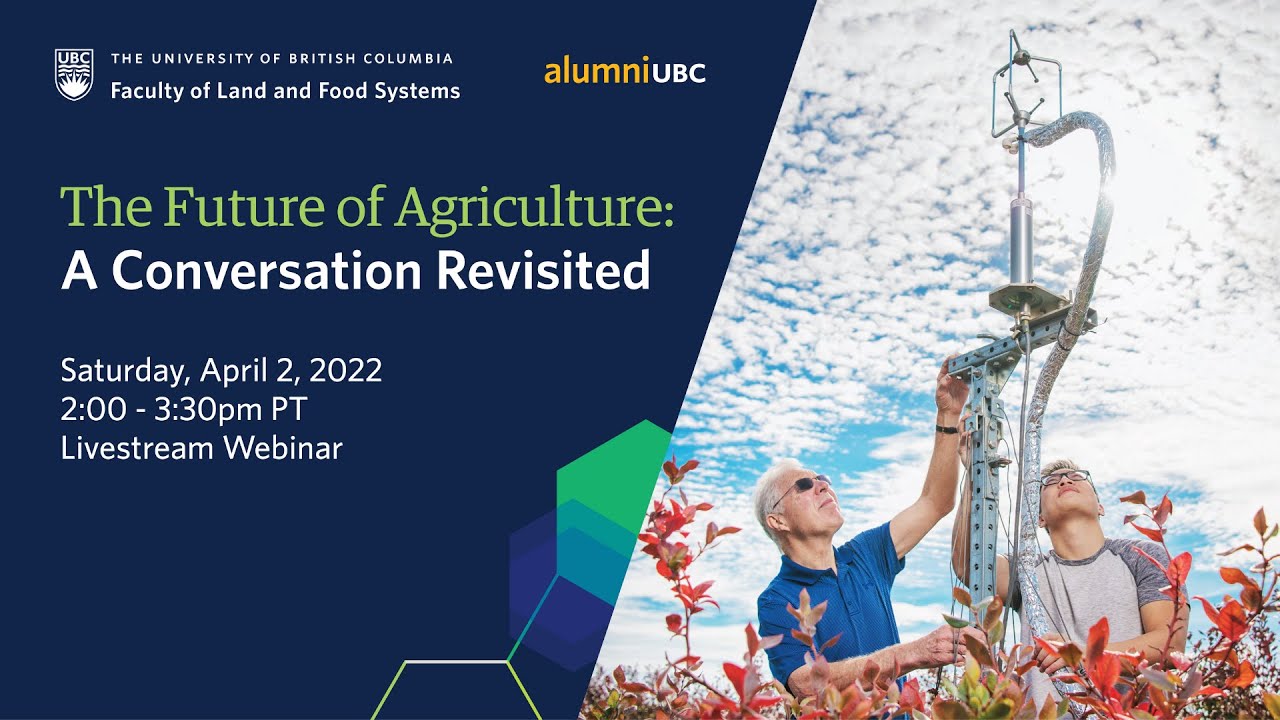 UBC

THE UNIVERSITY OF BRITISH COLUMBIA
Faculty of Land and Food Systems

alumniUBC

The Future of Agriculture:
A Conversation Revisited

Saturday, April 2, 2022
2:00 - 3:30pm PT
Livestream Webinar